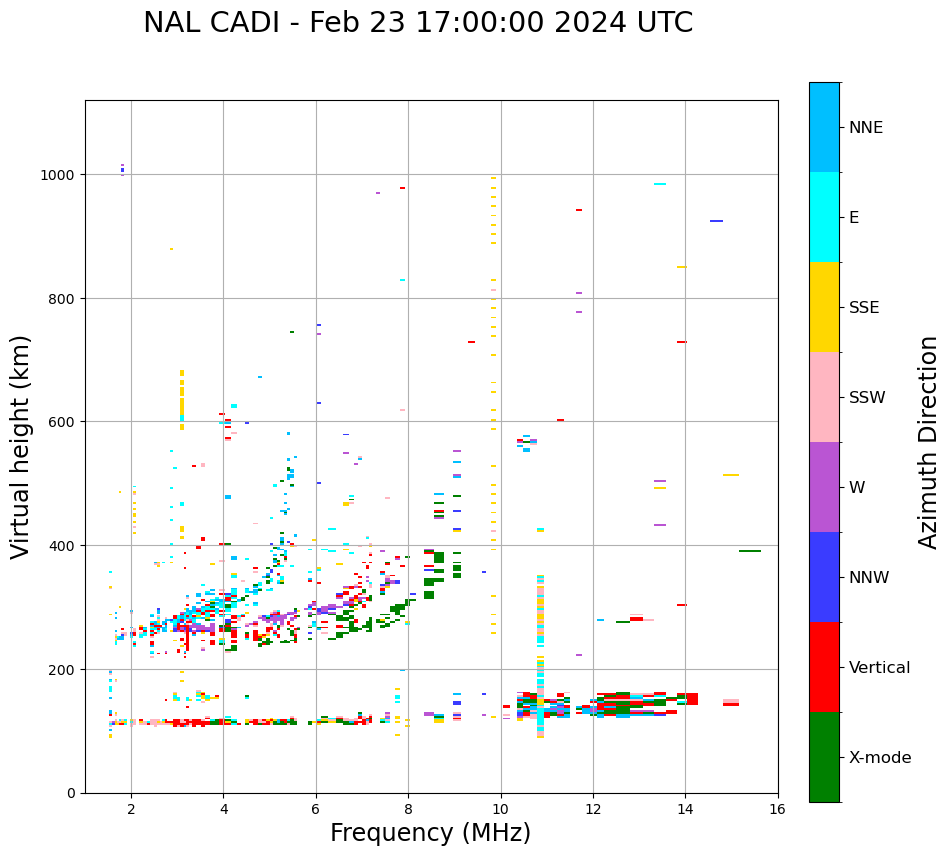 NAL CADI - Feb 23 17:00:00 2024 UTC

Virtual height (km)

1000
800
600
400
200
0

2 4 6 8 10 12 14 16

Frequency (MHz)

NNE
E
SSE
SSW
W
NNW
Vertical
X-mode

Azimuth Direction